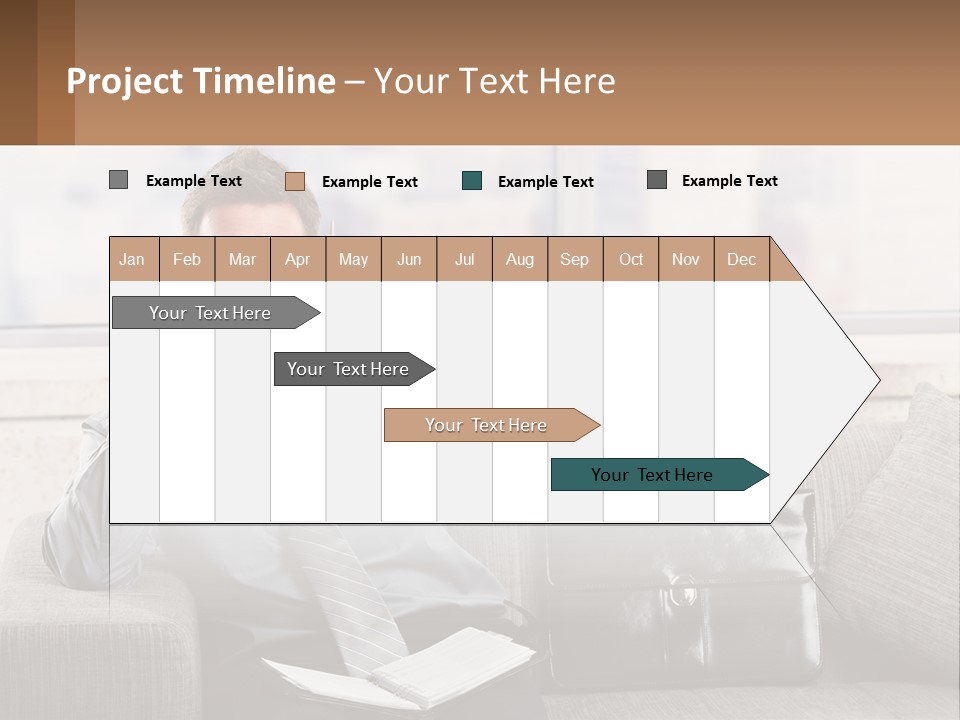 Project Timeline – Your Text Here

Example Text
Example Text
Example Text
Example Text

| Jan | Feb | Mar | Apr | May | Jun | Jul | Aug | Sep | Oct | Nov | Dec |
|---|---|---|---|---|---|---|---|---|---|---|---|

Your Text Here

Your Text Here

Your Text Here

Your Text Here